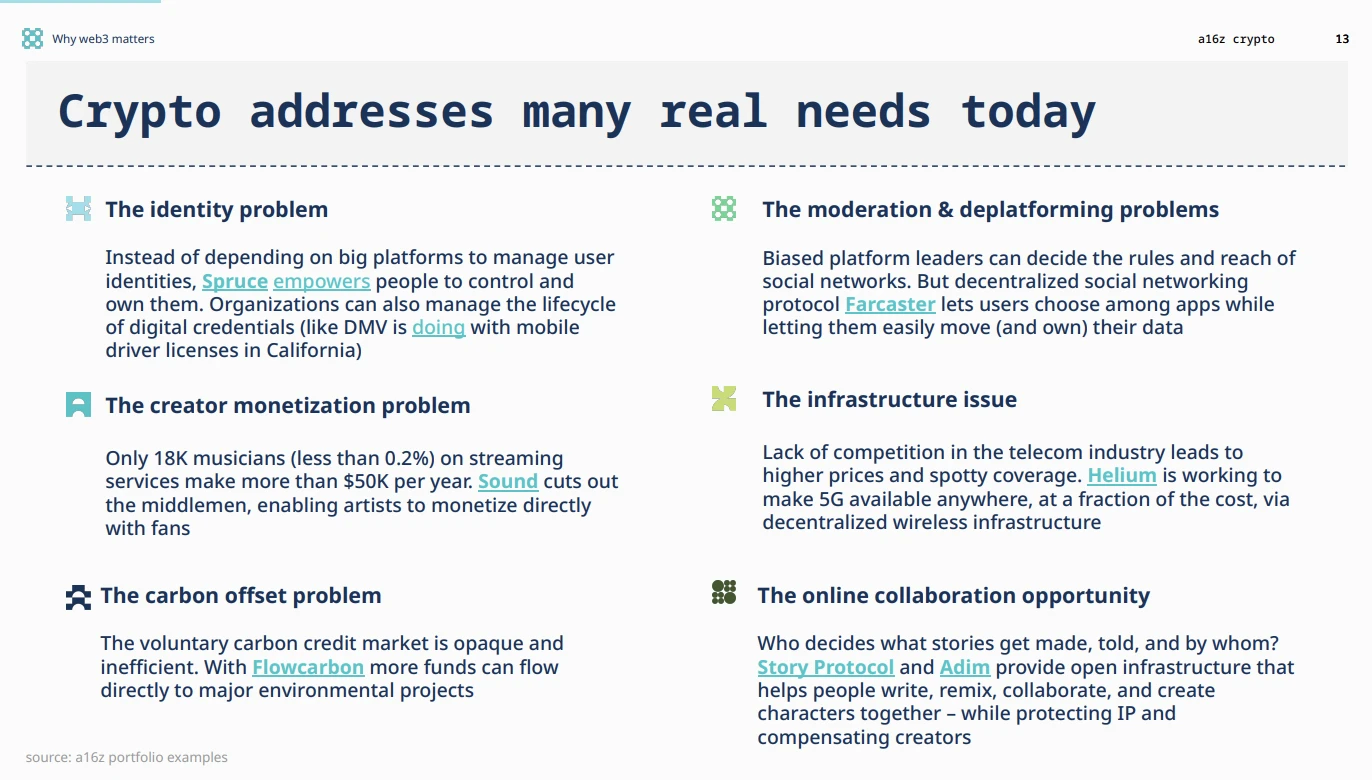 Why web3 matters

a16z crypto

13

Crypto addresses many real needs today

The identity problem

Instead of depending on big platforms to manage user identities, Spruce empowers people to control and own them. Organizations can also manage the lifecycle of digital credentials (like DMV is doing with mobile driver licenses in California)

The creator monetization problem

Only 18K musicians (less than 0.2%) on streaming services make more than $50K per year. Sound cuts out the middlemen, enabling artists to monetize directly with fans

The carbon offset problem

The voluntary carbon credit market is opaque and inefficient. With Flowcarbon more funds can flow directly to major environmental projects

The moderation & deplatforming problems

Biased platform leaders can decide the rules and reach of social networks. But decentralized social networking protocol Farcaster lets users choose among apps while letting them easily move (and own) their data

The infrastructure issue

Lack of competition in the telecom industry leads to higher prices and spotty coverage. Helium is working to make 5G available anywhere, at a fraction of the cost, via decentralized wireless infrastructure

The online collaboration opportunity

Who decides what stories get made, told, and by whom? Story Protocol and Adim provide open infrastructure that helps people write, remix, collaborate, and create characters together – while protecting IP and compensating creators

source: a16z portfolio examples